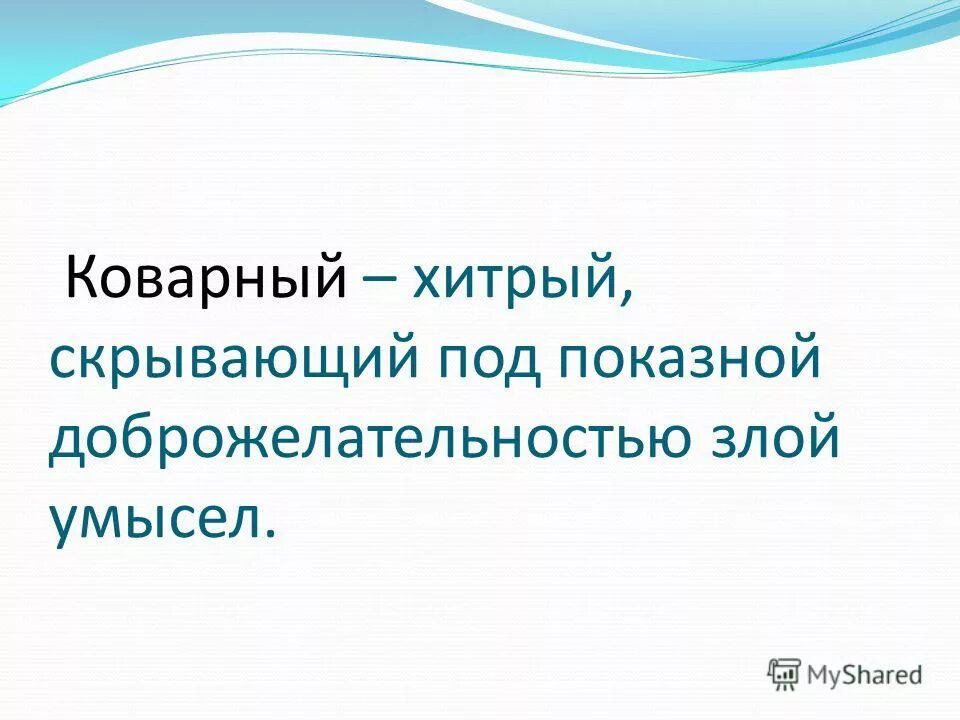 Коварный – хитрый, скрывающий под показной доброжелательностью злой умысел.

MyShared